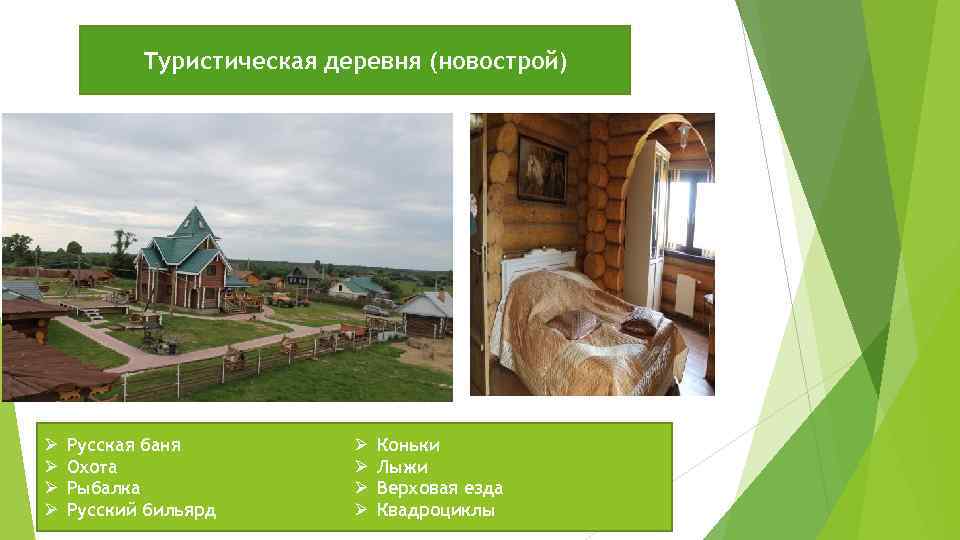 Туристическая деревня (новострой)

➢ Русская баня
➢ Охота
➢ Рыбалка
➢ Русский бильярд

➢ Коньки
➢ Лыжи
➢ Верховая езда
➢ Квадроциклы